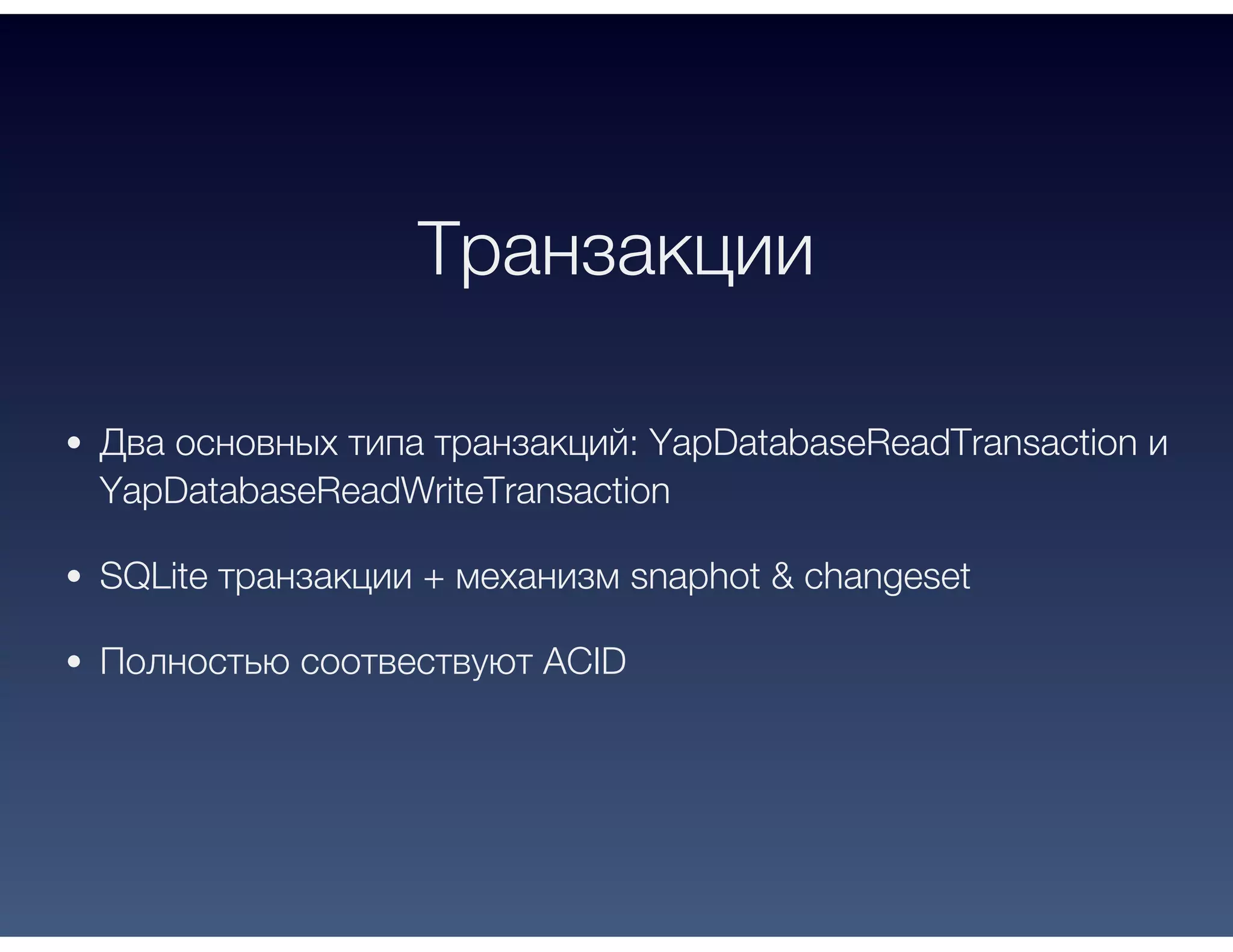 Транзакции

• Два основных типа транзакций: YapDatabaseReadTransaction и YapDatabaseReadWriteTransaction

• SQLite транзакции + механизм snaphot & changeset

• Полностью соотвествуют ACID